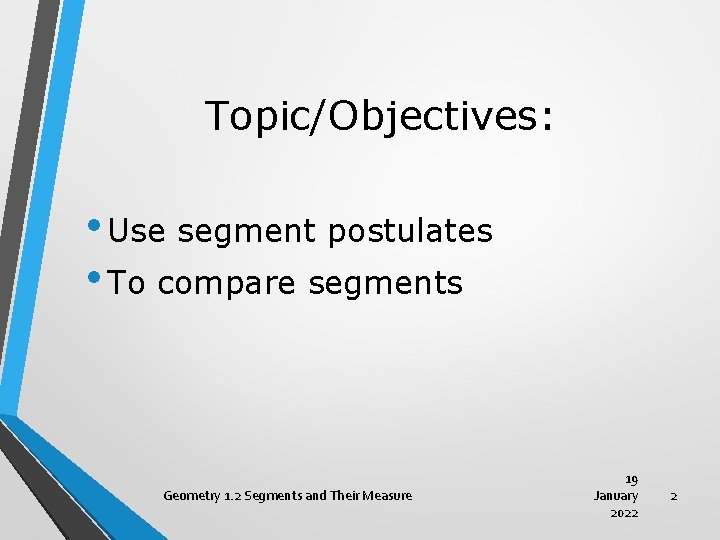 Topic/Objectives:

• Use segment postulates
• To compare segments

Geometry 1.2 Segments and Their Measure

19 January 2022

2